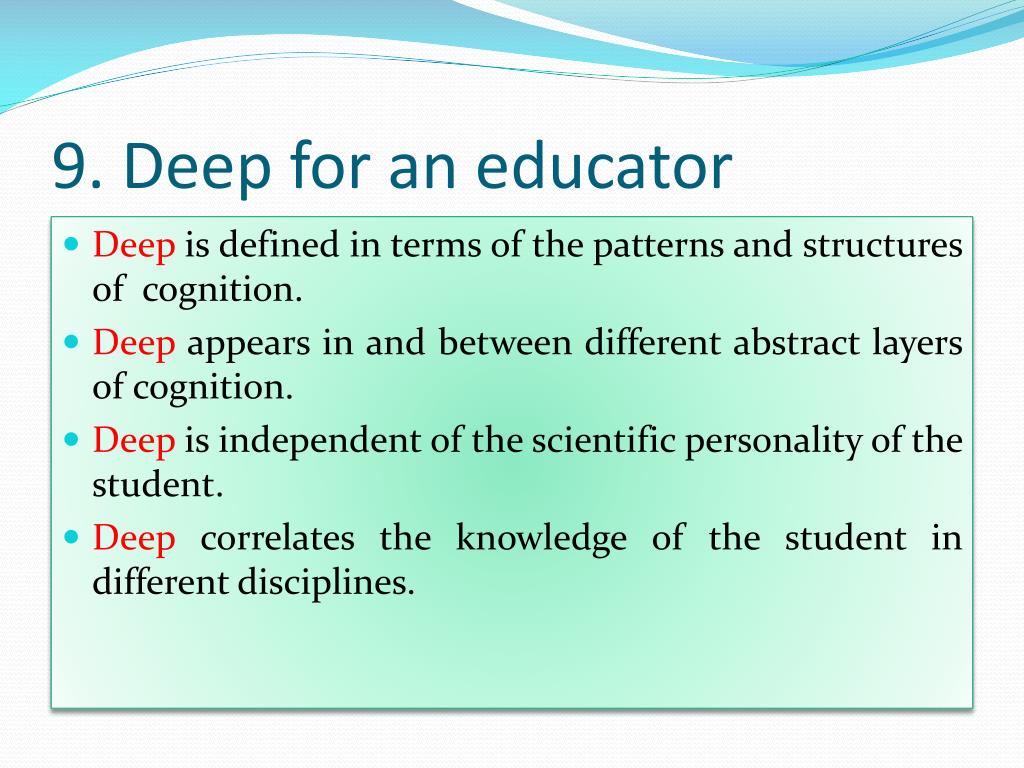 9. Deep for an educator

- Deep is defined in terms of the patterns and structures of cognition.
- Deep appears in and between different abstract layers of cognition.
- Deep is independent of the scientific personality of the student.
- Deep correlates the knowledge of the student in different disciplines.